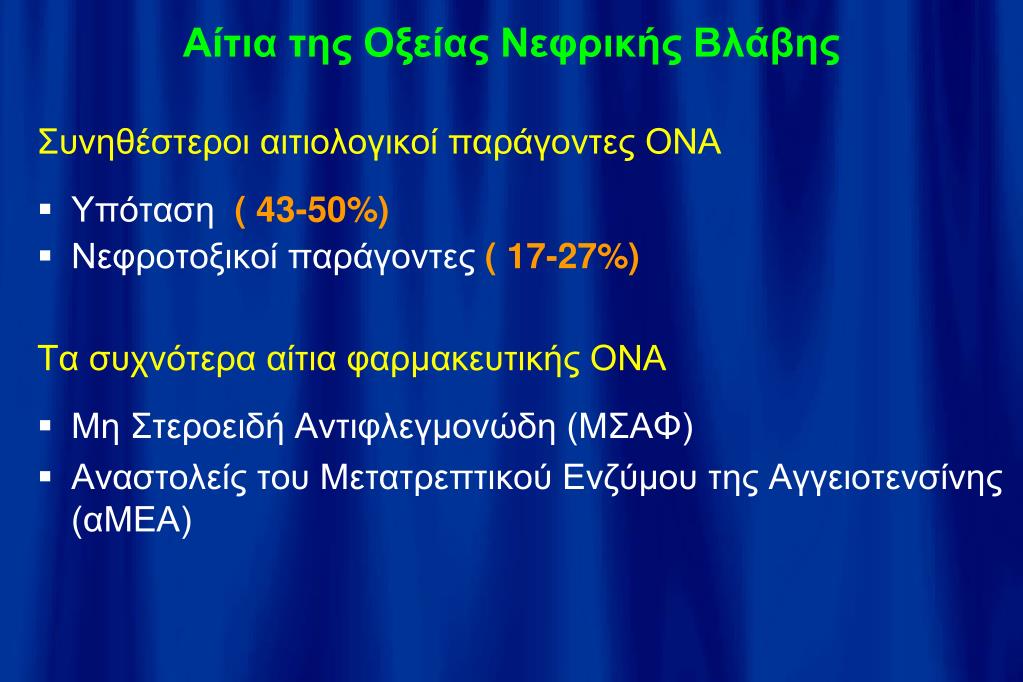 Αίτια της Οξείας Νεφρικής Βλάβης

Συνηθέστεροι αιτιολογικοί παράγοντες ΟΝΑ

▪ Υπόταση ( 43-50%)
▪ Νεφροτοξικοί παράγοντες ( 17-27%)

Τα συχνότερα αίτια φαρμακευτικής ΟΝΑ

▪ Μη Στεροειδή Αντιφλεγμονώδη (ΜΣΑΦ)
▪ Αναστολείς του Μετατρεπτικού Ενζύμου της Αγγειοτενσίνης (αΜΕΑ)